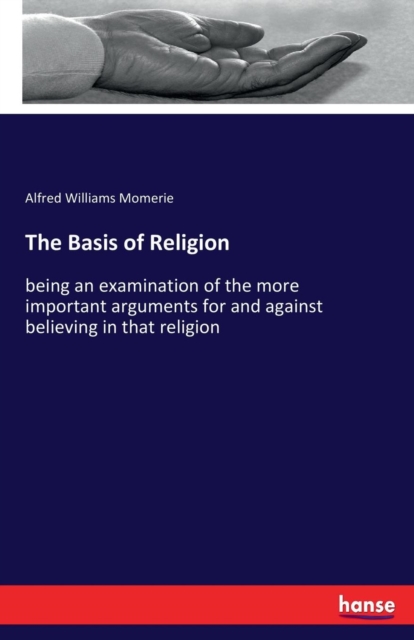 Alfred Williams Momerie

The Basis of Religion

being an examination of the more important arguments for and against believing in that religion

hanse